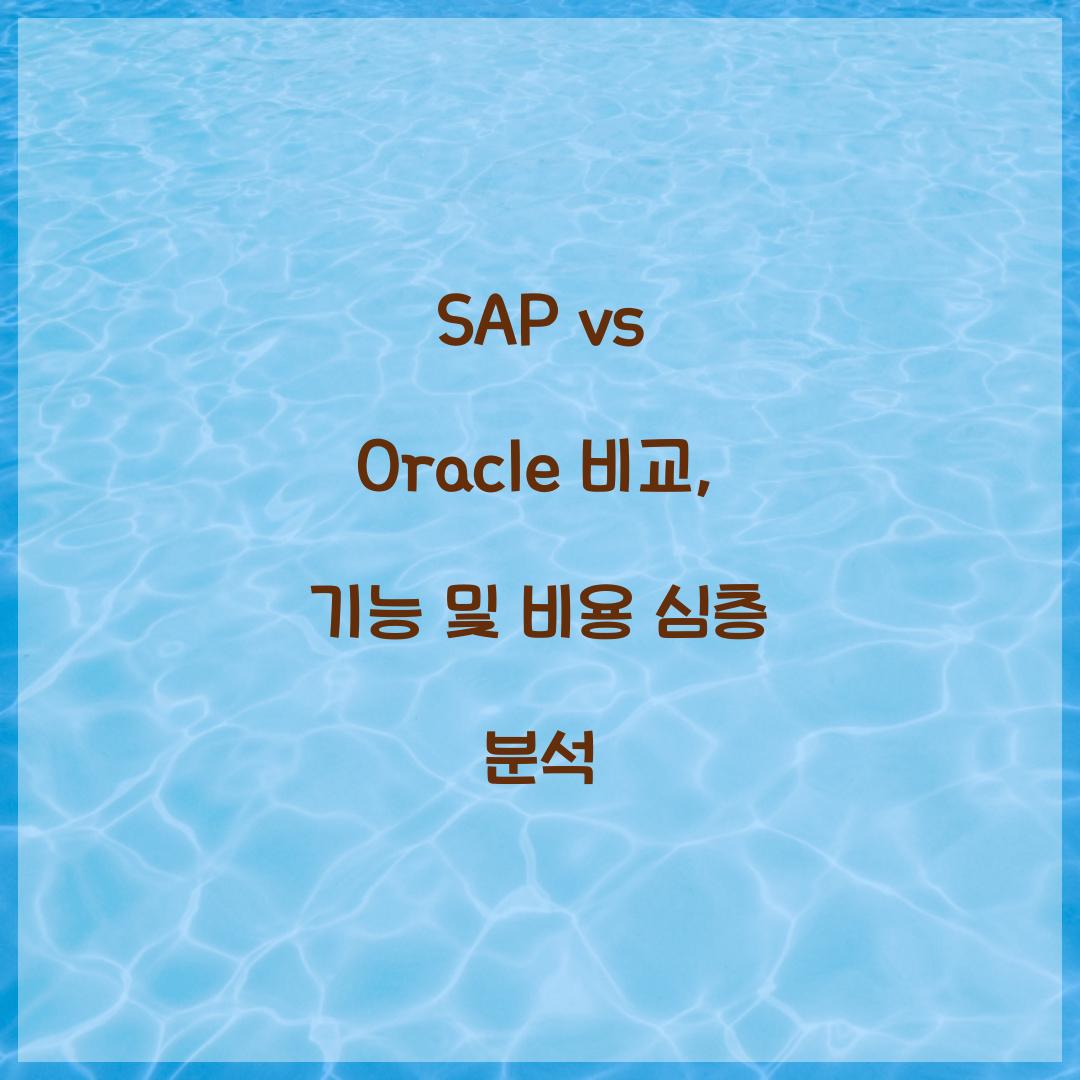 SAP vs Oracle 비교, 기능 및 비용 심층 분석